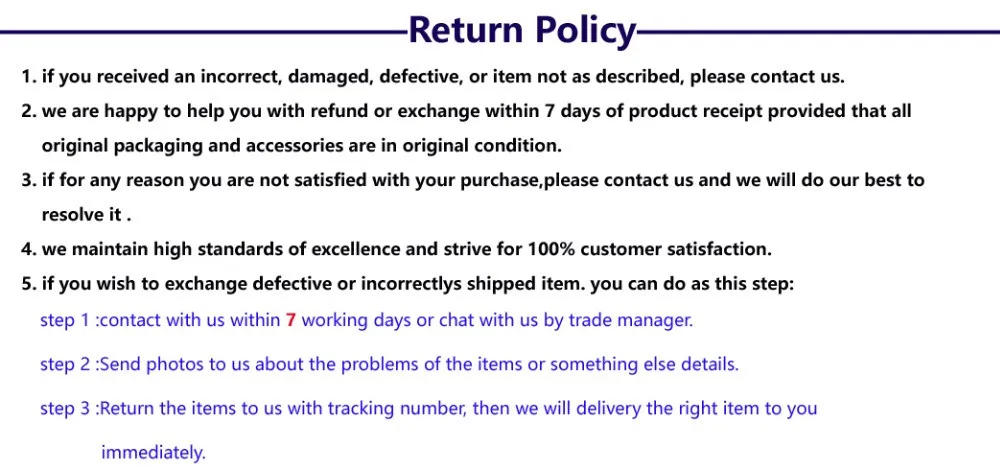 Return Policy

1. if you received an incorrect, damaged, defective, or item not as described, please contact us.

2. we are happy to help you with refund or exchange within 7 days of product receipt provided that all original packaging and accessories are in original condition.

3. if for any reason you are not satisfied with your purchase,please contact us and we will do our best to resolve it .

4. we maintain high standards of excellence and strive for 100% customer satisfaction.

5. if you wish to exchange defective or incorrectlys shipped item. you can do as this step:

step 1 :contact with us within 7 working days or chat with us by trade manager.

step 2 :Send photos to us about the problems of the items or something else details.

step 3 :Return the items to us with tracking number, then we will delivery the right item to you immediately.